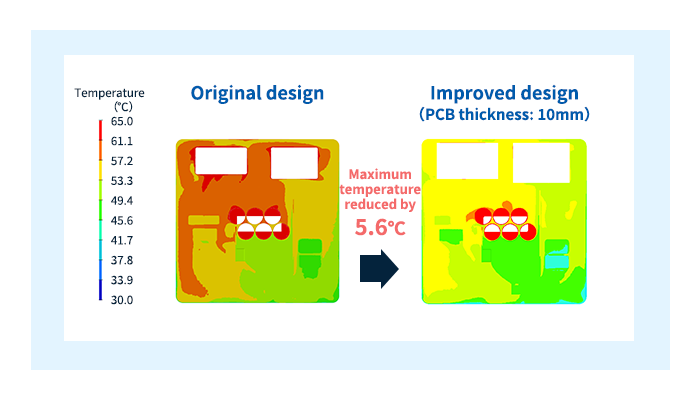 Temperature
(℃)
65.0
61.1
57.2
53.3
49.4
45.6
41.7
37.8
33.9
30.0

Original design

Maximum temperature reduced by
5.6℃

Improved design
(PCB thickness: 10mm)